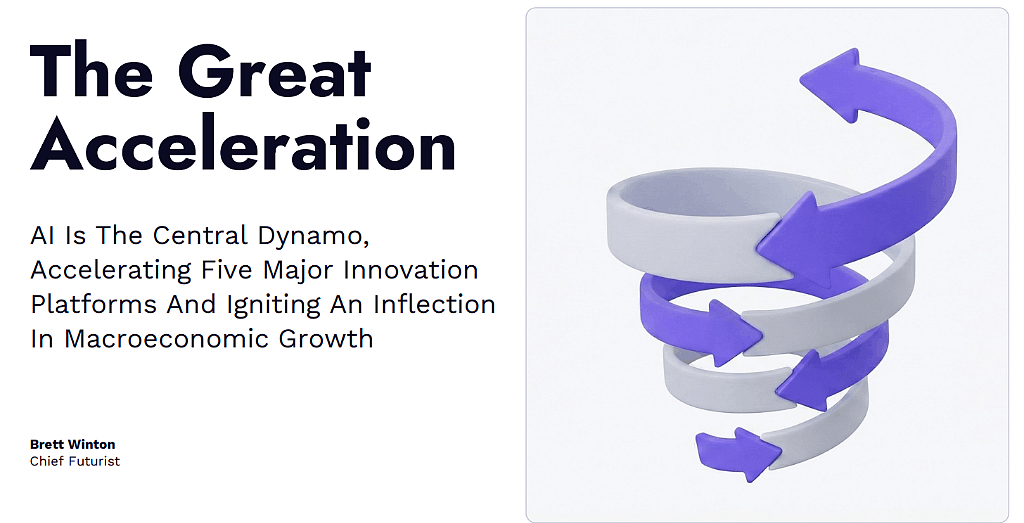 The Great Acceleration

AI Is The Central Dynamo, Accelerating Five Major Innovation Platforms And Igniting An Inflection In Macroeconomic Growth

Brett Winton
Chief Futurist